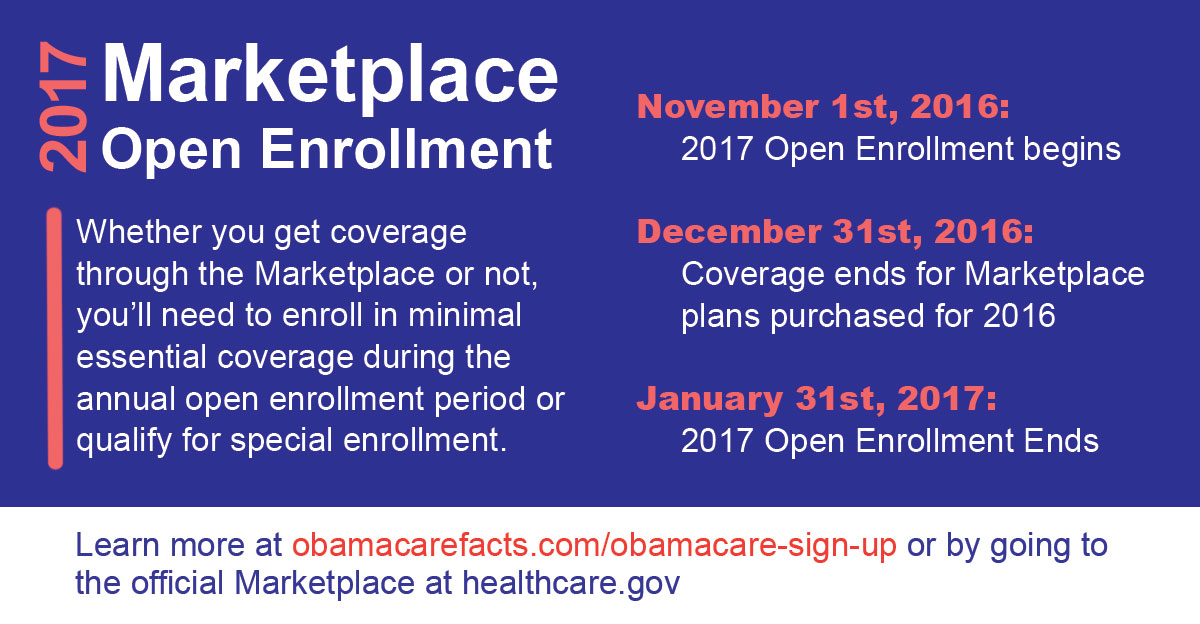 2017 Marketplace Open Enrollment

Whether you get coverage through the Marketplace or not, you'll need to enroll in minimal essential coverage during the annual open enrollment period or qualify for special enrollment.

November 1st, 2016:
2017 Open Enrollment begins

December 31st, 2016:
Coverage ends for Marketplace plans purchased for 2016

January 31st, 2017:
2017 Open Enrollment Ends

Learn more at obamacarefacts.com/obamacare-sign-up or by going to the official Marketplace at healthcare.gov